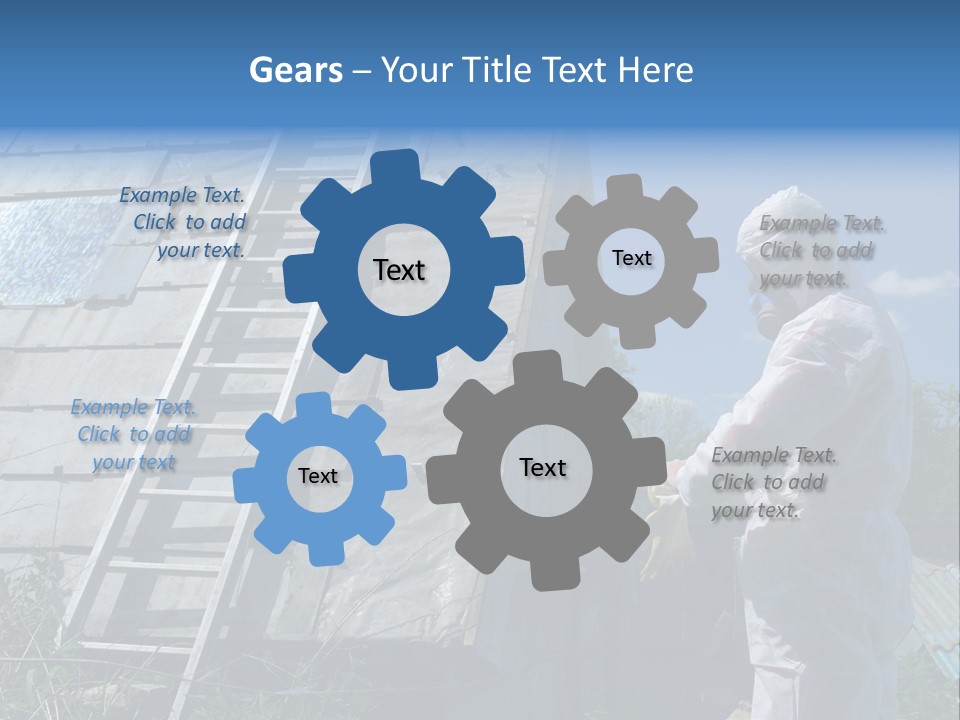 Gears – Your Title Text Here

Example Text. Click to add your text.

Text

Text

Example Text. Click to add your text.

Example Text. Click to add your text

Text

Text

Example Text. Click to add your text.